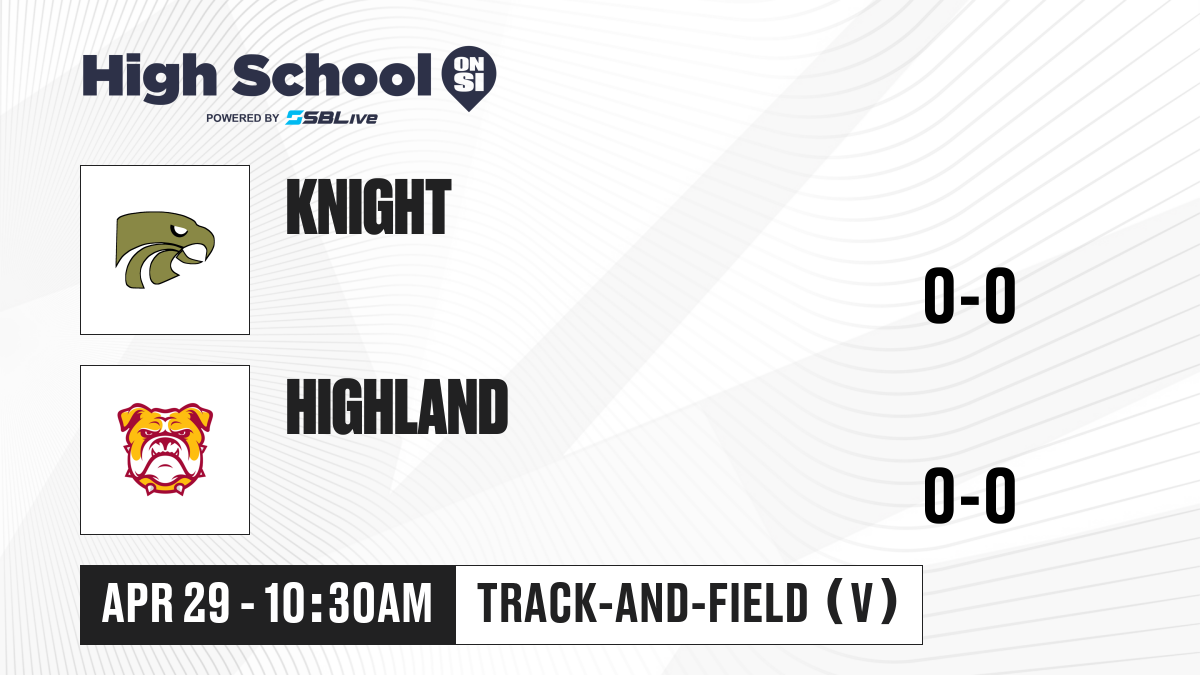 High School ON SI
POWERED BY SBLive

KNIGHT

0-0

HIGHLAND

0-0

APR 29 - 10:30AM

TRACK-AND-FIELD (V)